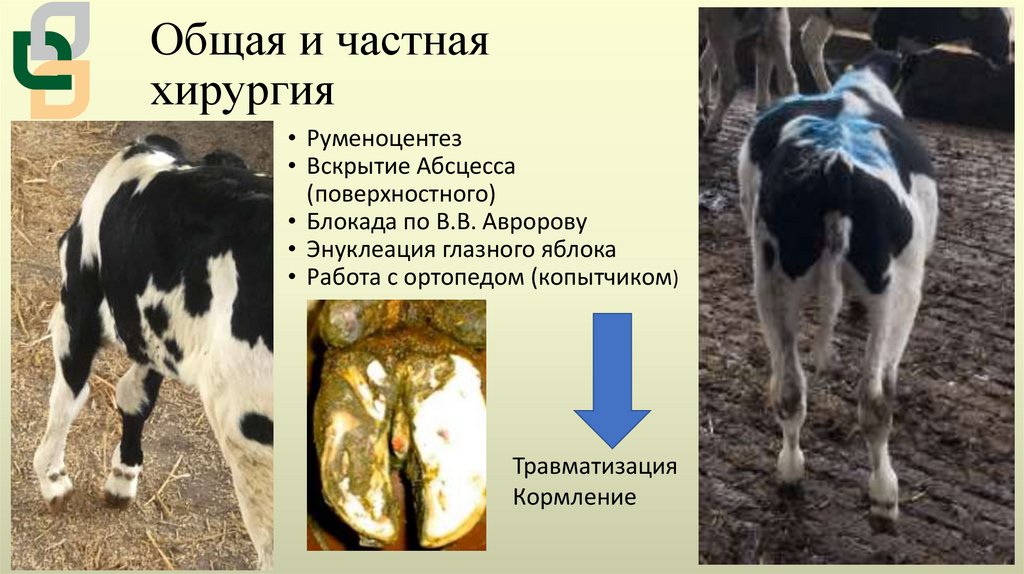 Общая и частная хирургия

• Руменоцентез
• Вскрытие Абсцесса (поверхностного)
• Блокада по В.В. Авророву
• Энуклеация глазного яблока
• Работа с ортопедом (копытчиком)

Травматизация
Кормление